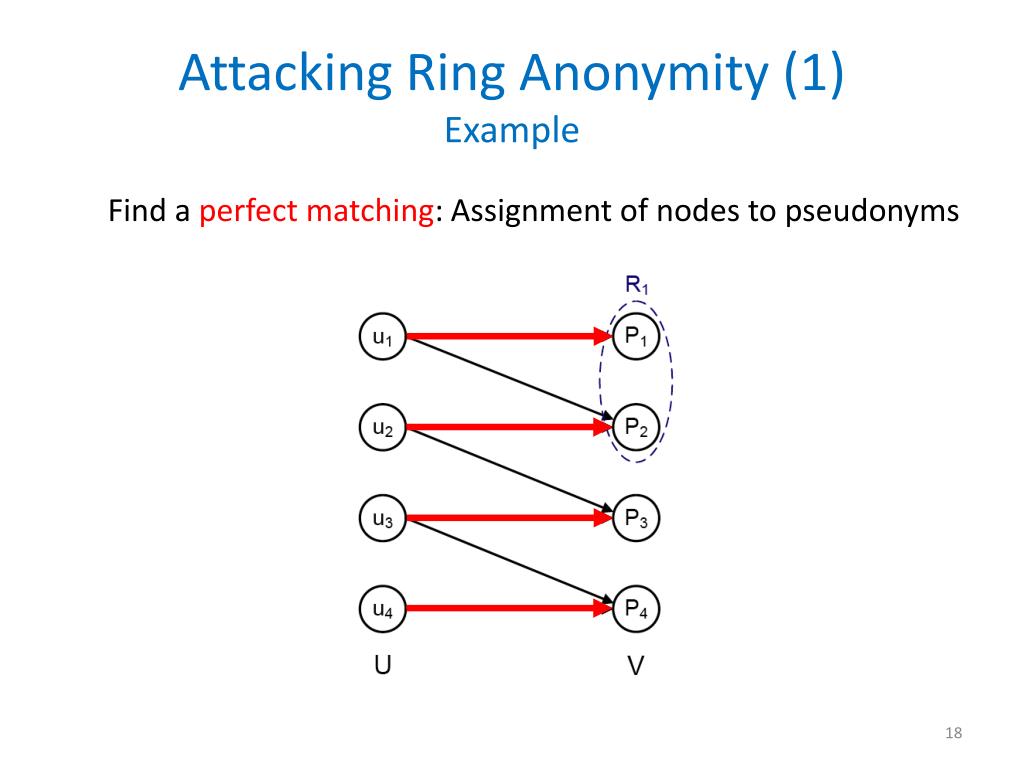 Attacking Ring Anonymity (1)
Example

Find a perfect matching: Assignment of nodes to pseudonyms

$R_1$

$u_1$ $P_1$

$u_2$ $P_2$

$u_3$ $P_3$

$u_4$ $P_4$

U V

18